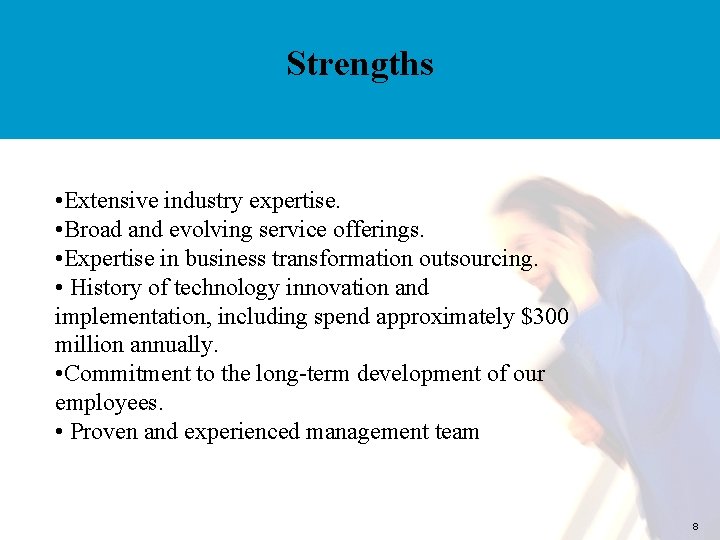 Strengths

•Extensive industry expertise.
•Broad and evolving service offerings.
•Expertise in business transformation outsourcing.
• History of technology innovation and implementation, including spend approximately \$300 million annually.
•Commitment to the long-term development of our employees.
• Proven and experienced management team

8